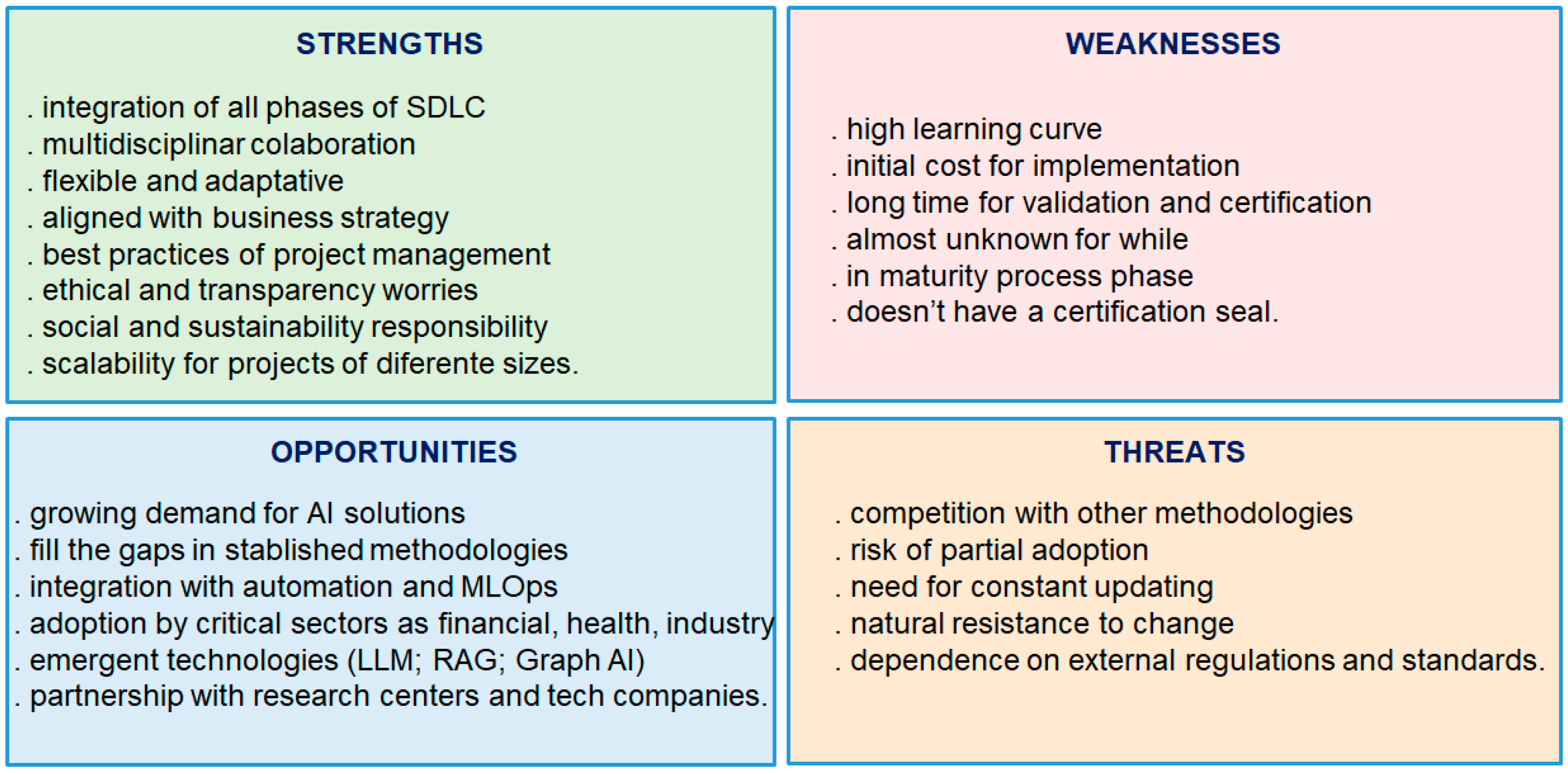 STRENGTHS

. integration of all phases of SDLC
. multidisciplinar colaboration
. flexible and adaptative
. aligned with business strategy
. best practices of project management
. ethical and transparency worries
. social and sustainability responsibility
. scalability for projects of diferente sizes.

WEAKNESSES

. high learning curve
. initial cost for implementation
. long time for validation and certification
. almost unknown for while
. in maturity process phase
. doesn't have a certification seal.

OPPORTUNITIES

. growing demand for AI solutions
. fill the gaps in stablished methodologies
. integration with automation and MLOps
. adoption by critical sectors as financial, health, industry
. emergent technologies (LLM; RAG; Graph AI)
. partnership with research centers and tech companies.

THREATS

. competition with other methodologies
. risk of partial adoption
. need for constant updating
. natural resistance to change
. dependence on external regulations and standards.